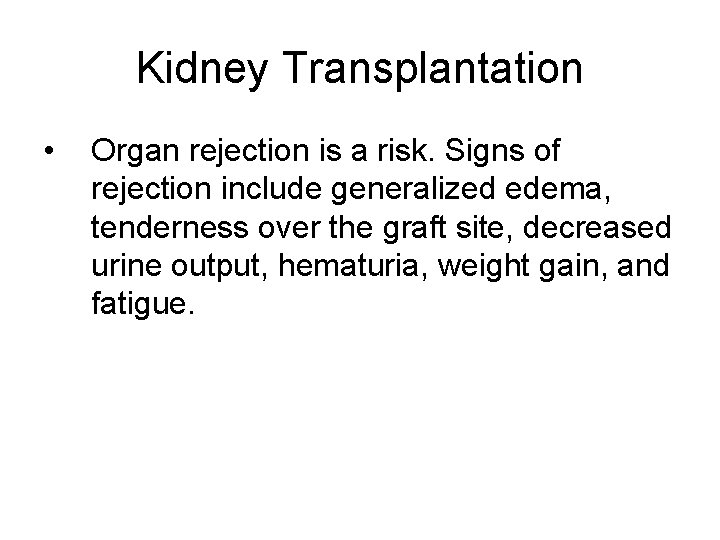 Kidney Transplantation

• Organ rejection is a risk. Signs of rejection include generalized edema, tenderness over the graft site, decreased urine output, hematuria, weight gain, and fatigue.